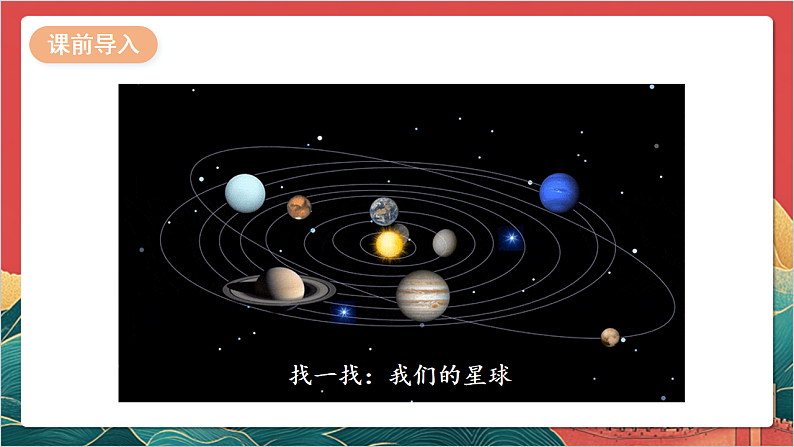 课前导入

找一找：我们的星球